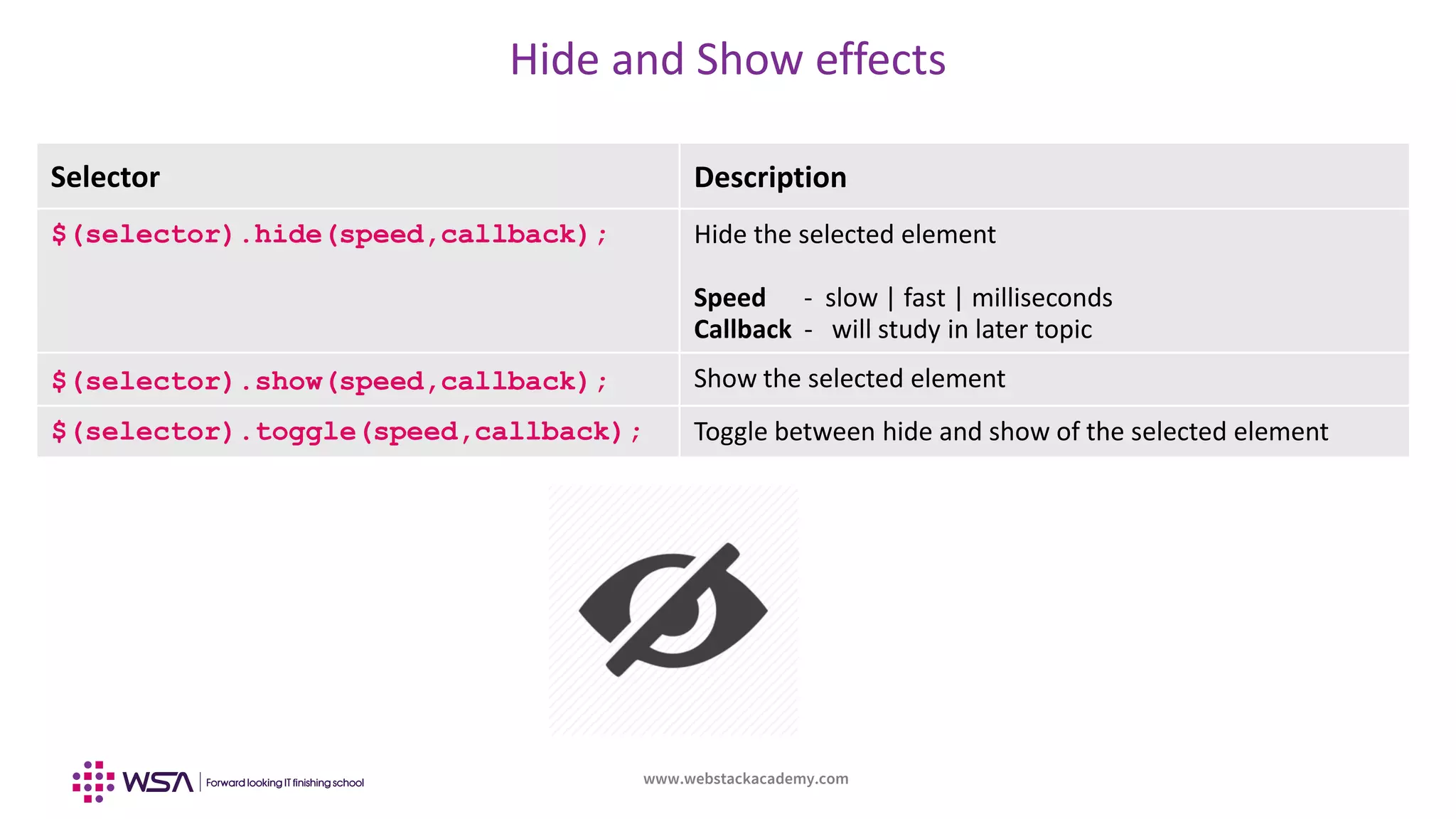 Hide and Show effects

| Selector | Description |
|---|---|
| $(selector).hide(speed,callback); | Hide the selected element<br><br>**Speed** - slow \| fast \| milliseconds<br>**Callback** - will study in later topic |
| $(selector).show(speed,callback); | Show the selected element |
| $(selector).toggle(speed,callback); | Toggle between hide and show of the selected element |

WSA | Forward looking IT finishing school

www.webstackacademy.com